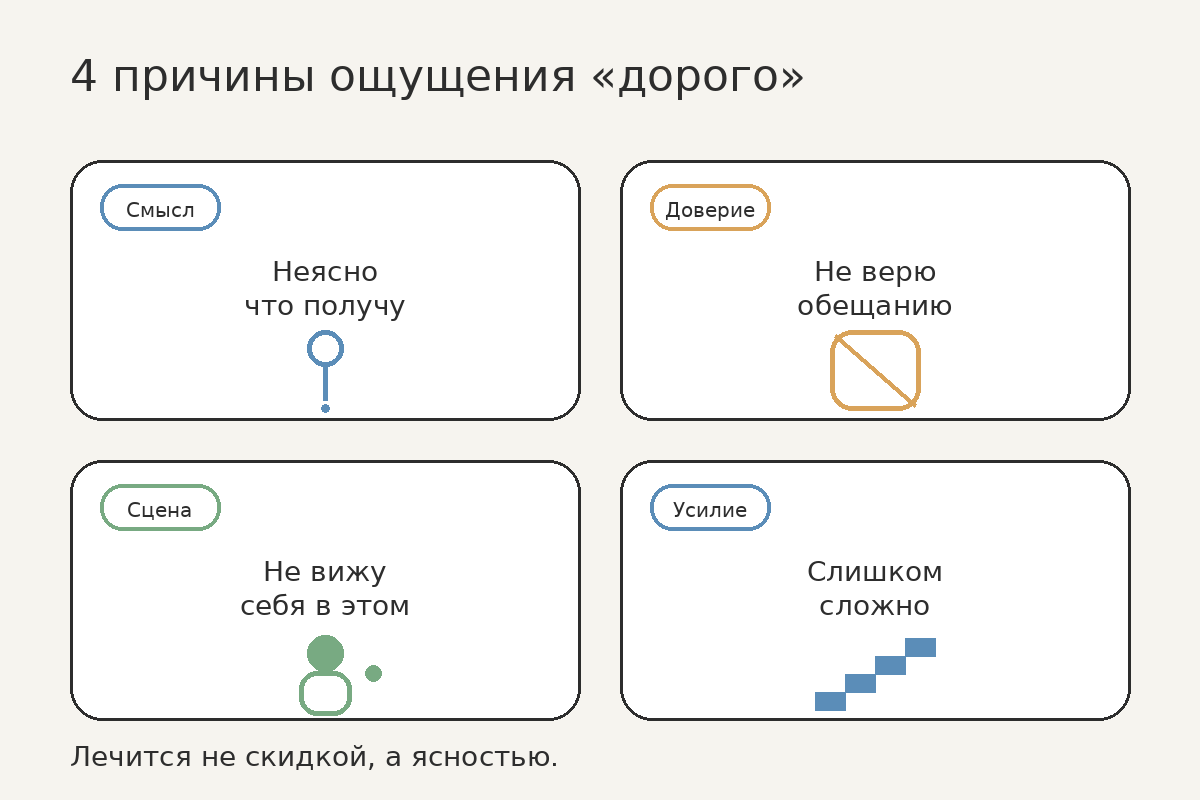 4 причины ощущения «дорого»

Смысл

Неясно что получу

Доверие

Не верю обещанию

Сцена

Не вижу себя в этом

Усилие

Слишком сложно

Лечится не скидкой, а ясностью.